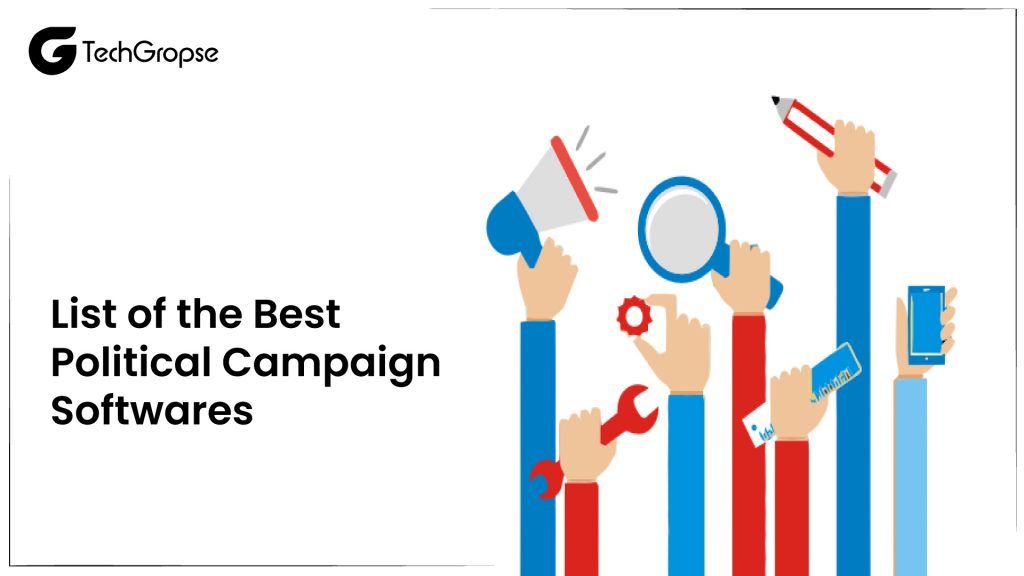 TechGropse

List of the Best Political Campaign Softwares